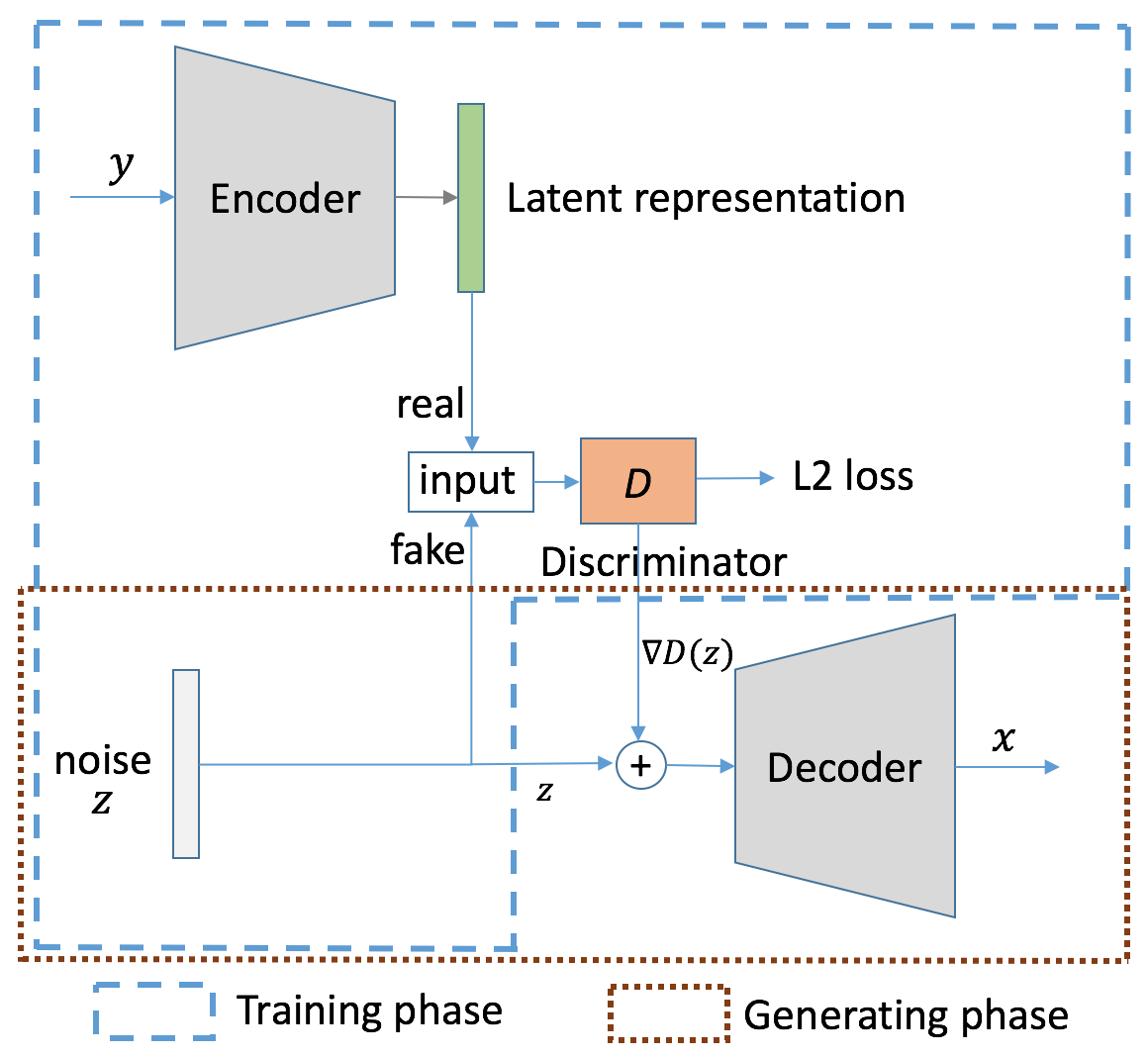 $y$

Encoder

Latent representation

real

input

$D$

L2 loss

fake

Discriminator

$\nabla D(z)$

noise
$z$

$z$

+

Decoder

$x$

Training phase

Generating phase